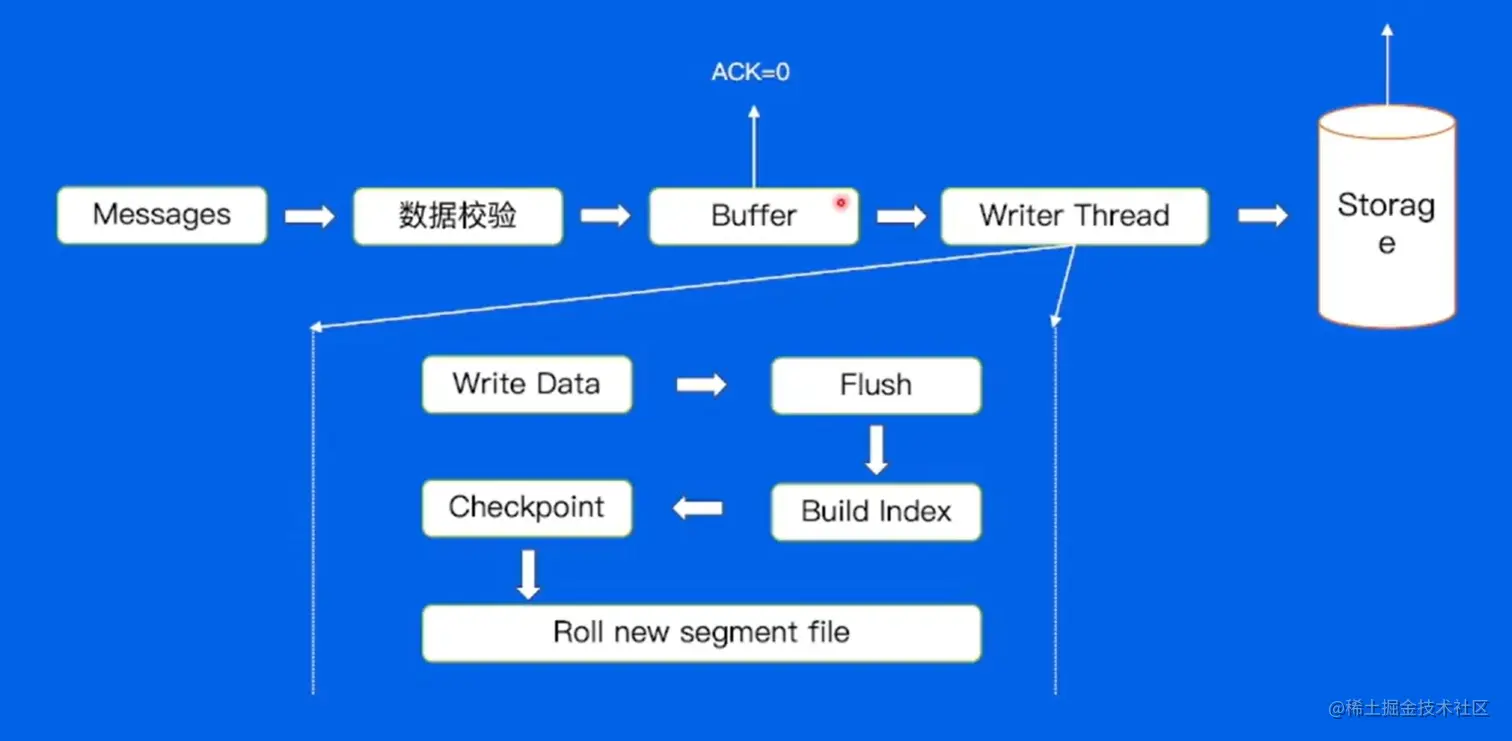 ACK=0

Messages

数据校验

Buffer

Writer Thread

Storag
e

Write Data

Flush

Build Index

Checkpoint

Roll new segment file

@稀土掘金技术社区